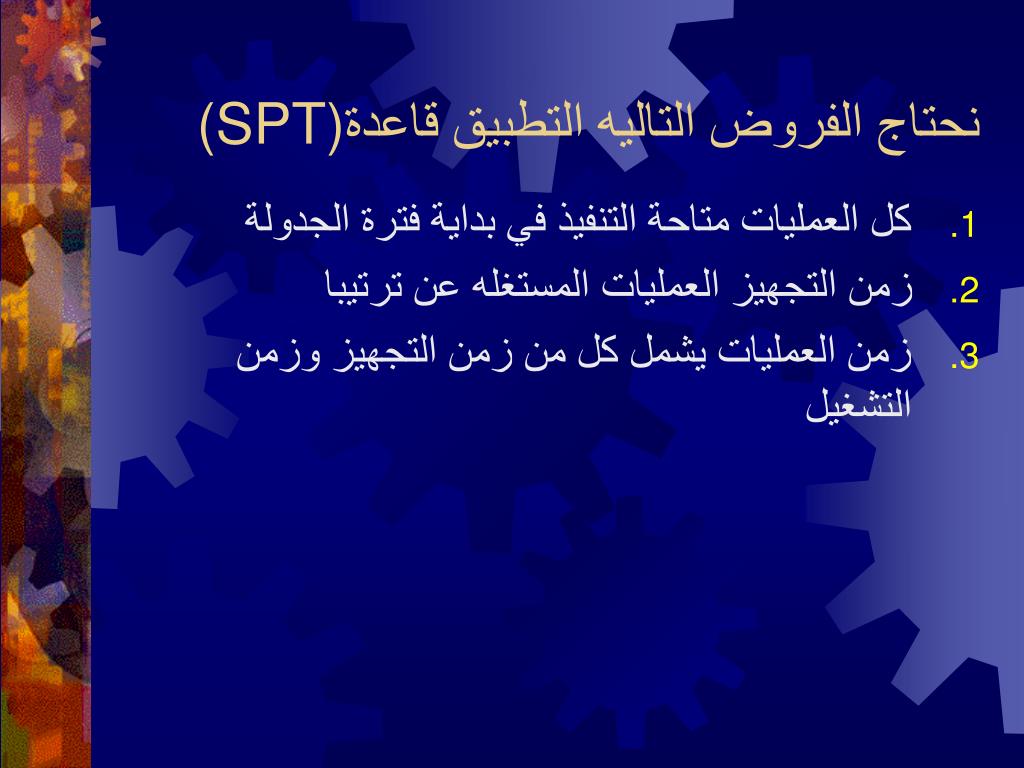 نحتاج الفروض التاليه التطبيق قاعدة(SPT)

1. كل العمليات متاحة التنفيذ في بداية فترة الجدولة
2. زمن التجهيز العمليات المستغله عن ترتيبا
3. زمن العمليات يشمل كل من زمن التجهيز وزمن التشغيل